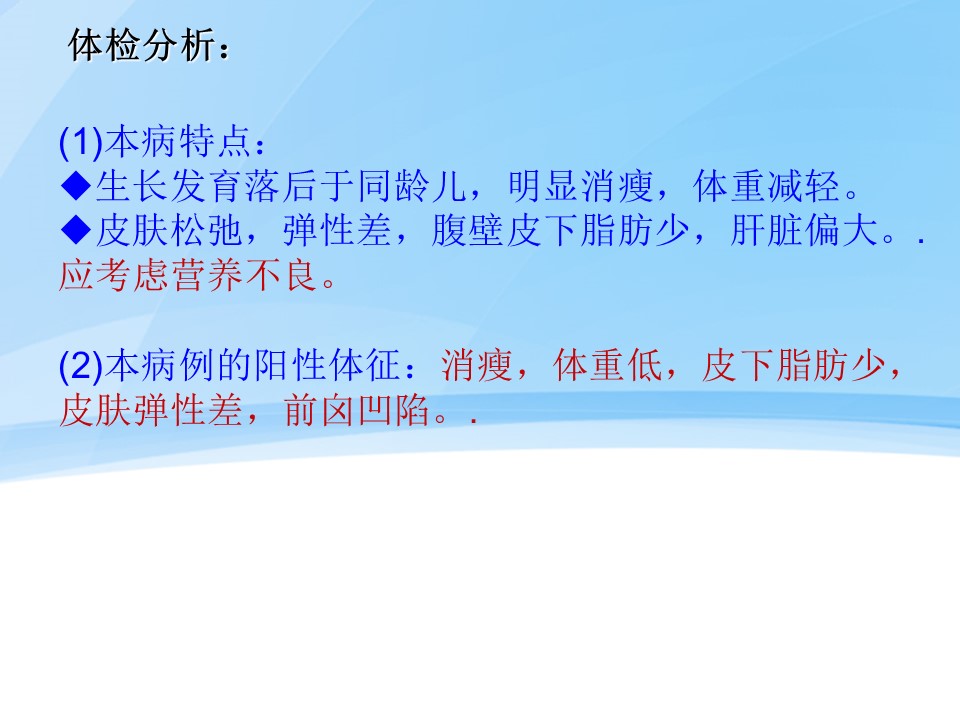 体检分析：

(1)本病特点：
◆生长发育落后于同龄儿，明显消瘦，体重减轻。
◆皮肤松弛，弹性差，腹壁皮下脂肪少，肝脏偏大。.
应考虑营养不良。

(2)本病例的阳性体征：消瘦，体重低，皮下脂肪少，皮肤弹性差，前囟凹陷。.